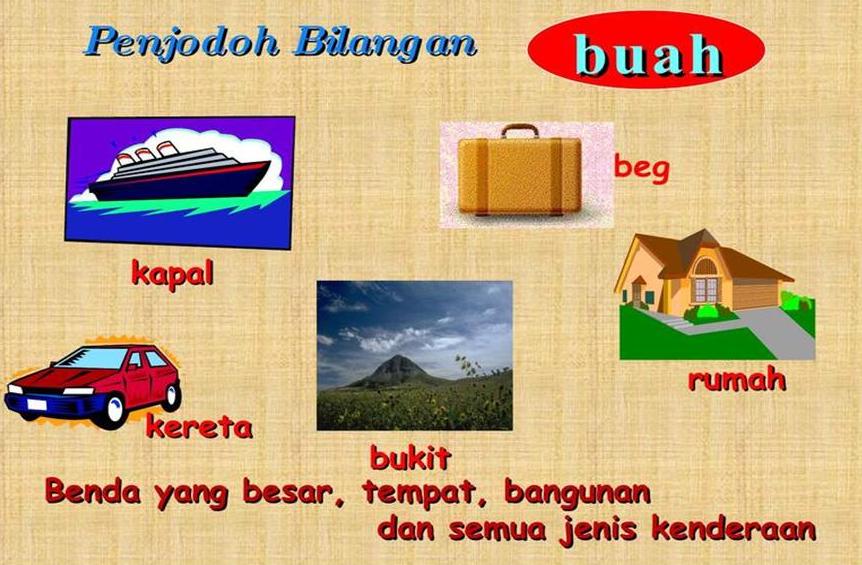 Penjodoh Bilangan

buah

beg

kapal

rumah

kereta

bukit

Benda yang besar, tempat, bangunan dan semua jenis kenderaan